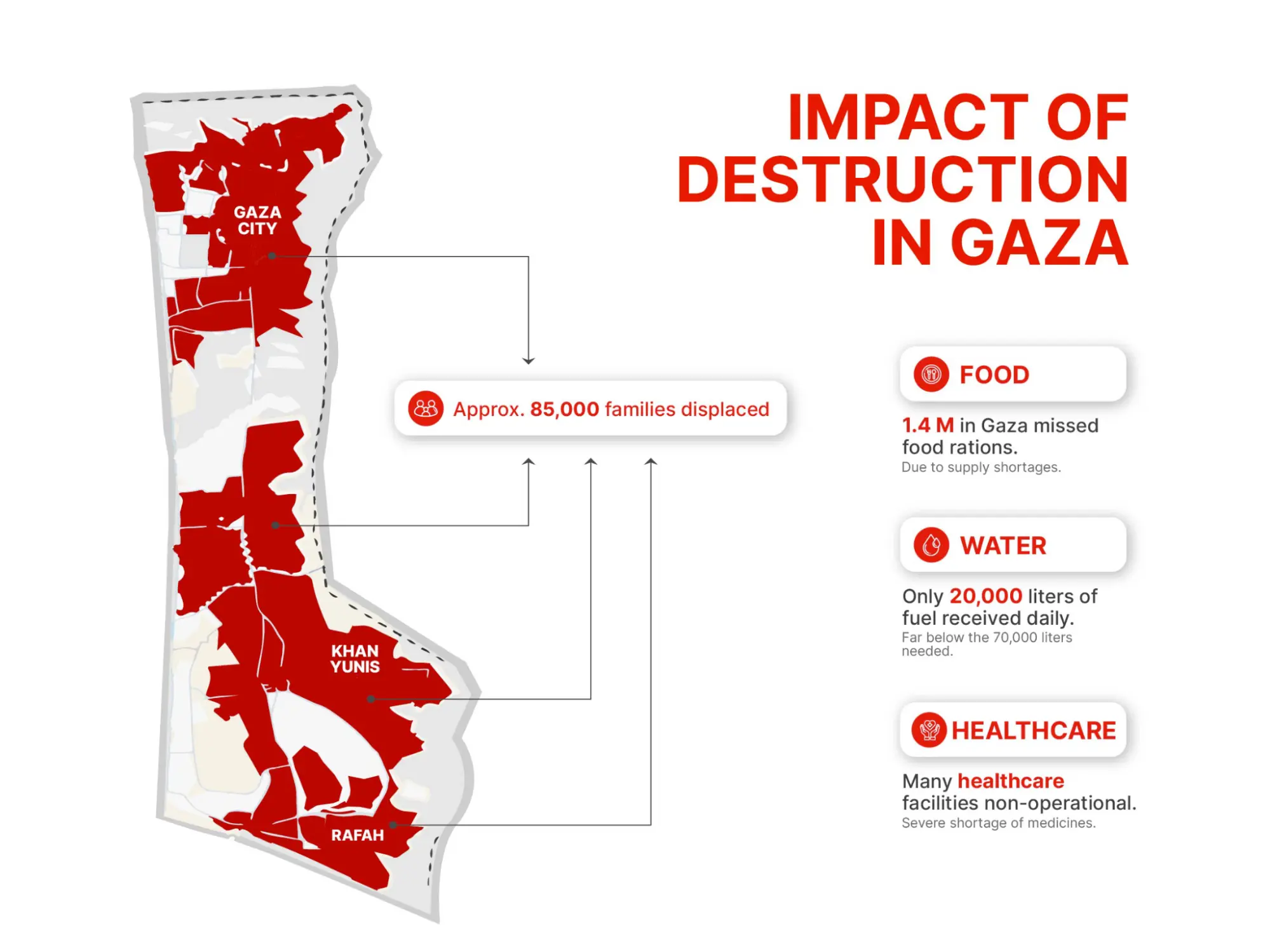 IMPACT OF DESTRUCTION IN GAZA

GAZA CITY

KHAN YUNIS

RAFAH

Approx. 85,000 families displaced

FOOD

1.4 M in Gaza missed food rations.
Due to supply shortages.

WATER

Only 20,000 liters of fuel received daily.
Far below the 70,000 liters needed.

HEALTHCARE

Many healthcare facilities non-operational.
Severe shortage of medicines.